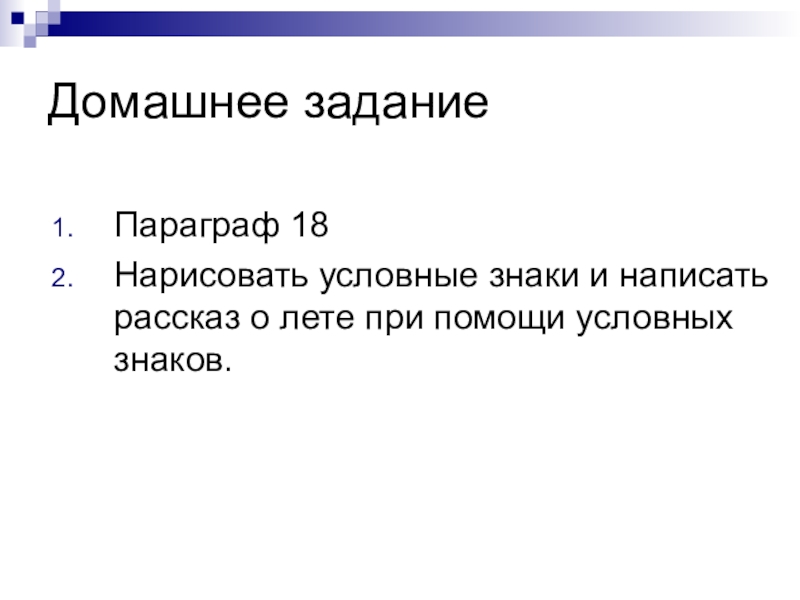 Домашнее задание

1. Параграф 18
2. Нарисовать условные знаки и написать рассказ о лете при помощи условных знаков.